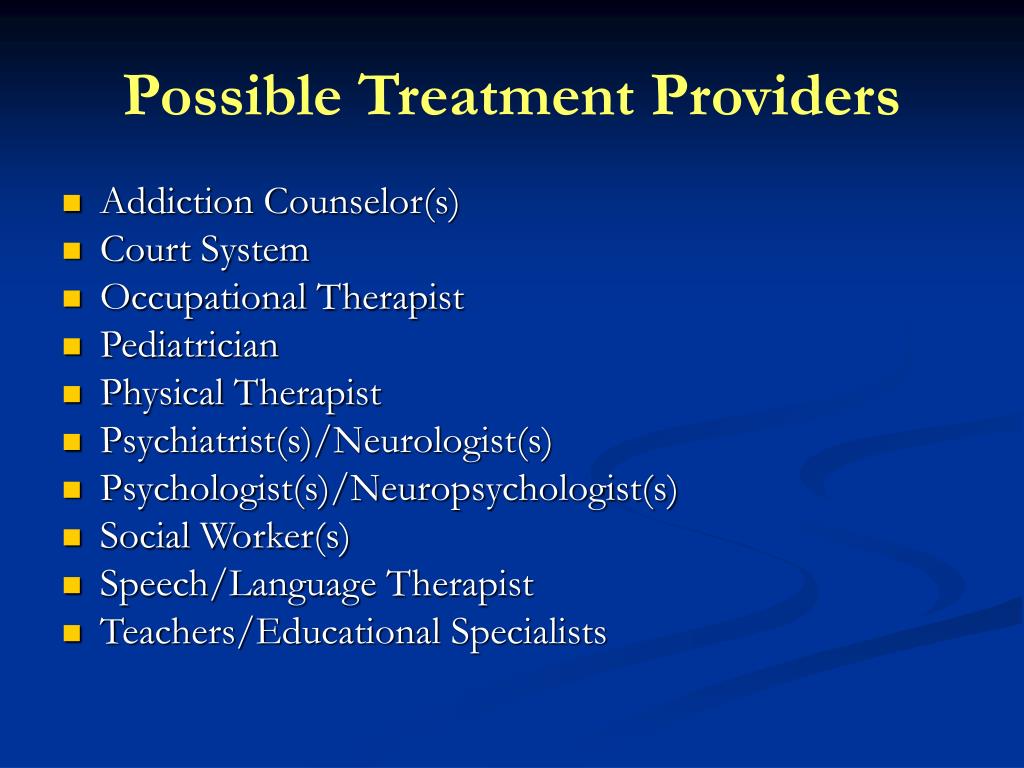 Possible Treatment Providers

- Addiction Counselor(s)
- Court System
- Occupational Therapist
- Pediatrician
- Physical Therapist
- Psychiatrist(s)/Neurologist(s)
- Psychologist(s)/Neuropsychologist(s)
- Social Worker(s)
- Speech/Language Therapist
- Teachers/Educational Specialists